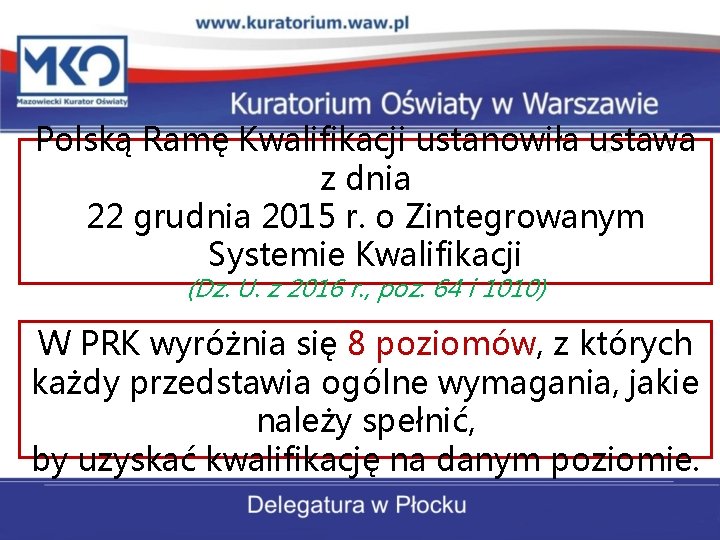 www.kuratorium.waw.pl

MKO
Mazowiecki Kurator Oświaty

Kuratorium Oświaty w Warszawie

Polską Ramę Kwalifikacji ustanowiła ustawa z dnia 22 grudnia 2015 r. o Zintegrowanym Systemie Kwalifikacji

(Dz. U. z 2016 r., poz. 64 i 1010)

W PRK wyróżnia się 8 poziomów, z których każdy przedstawia ogólne wymagania, jakie należy spełnić, by uzyskać kwalifikację na danym poziomie.

Delegatura w Płocku